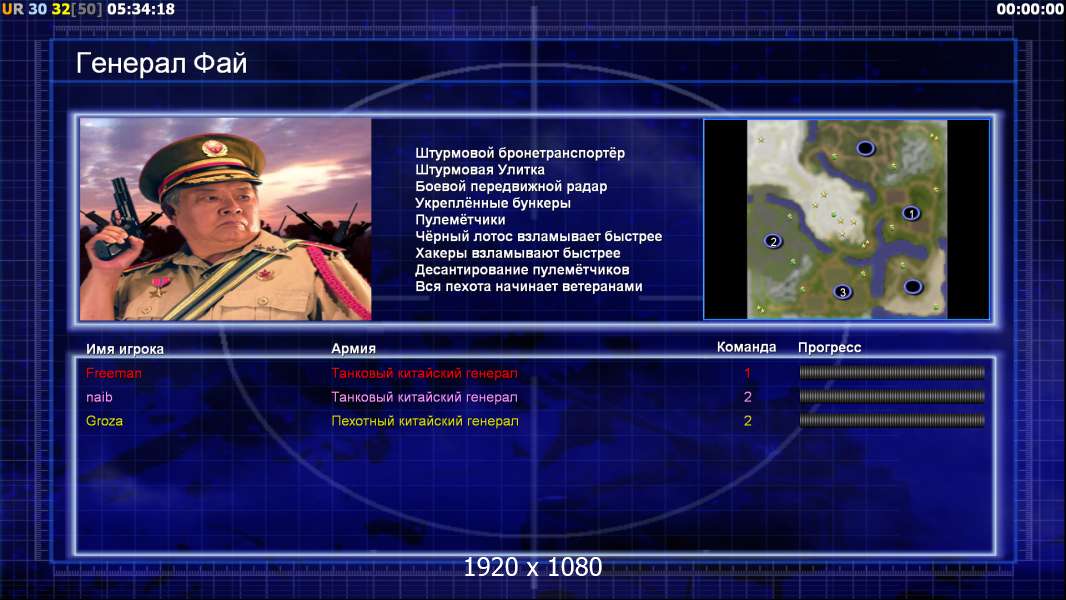 UR 30 32[50] 05:34:18

00:00:00

Генерал Фай

Штурмовой бронетранспортёр
Штурмовая Улитка
Боевой передвижной радар
Укреплённые бункеры
Пулемётчики
Чёрный лотос взламывает быстрее
Хакеры взламывают быстрее
Десантирование пулемётчиков
Вся пехота начинает ветеранами

1
2
3

| Имя игрока | Армия | Команда | Прогресс |
|---|---|---|---|
| Freeman | Танковый китайский генерал | 1 | |
| naib | Танковый китайский генерал | 2 | |
| Groza | Пехотный китайский генерал | 2 | |

1920 x 1080